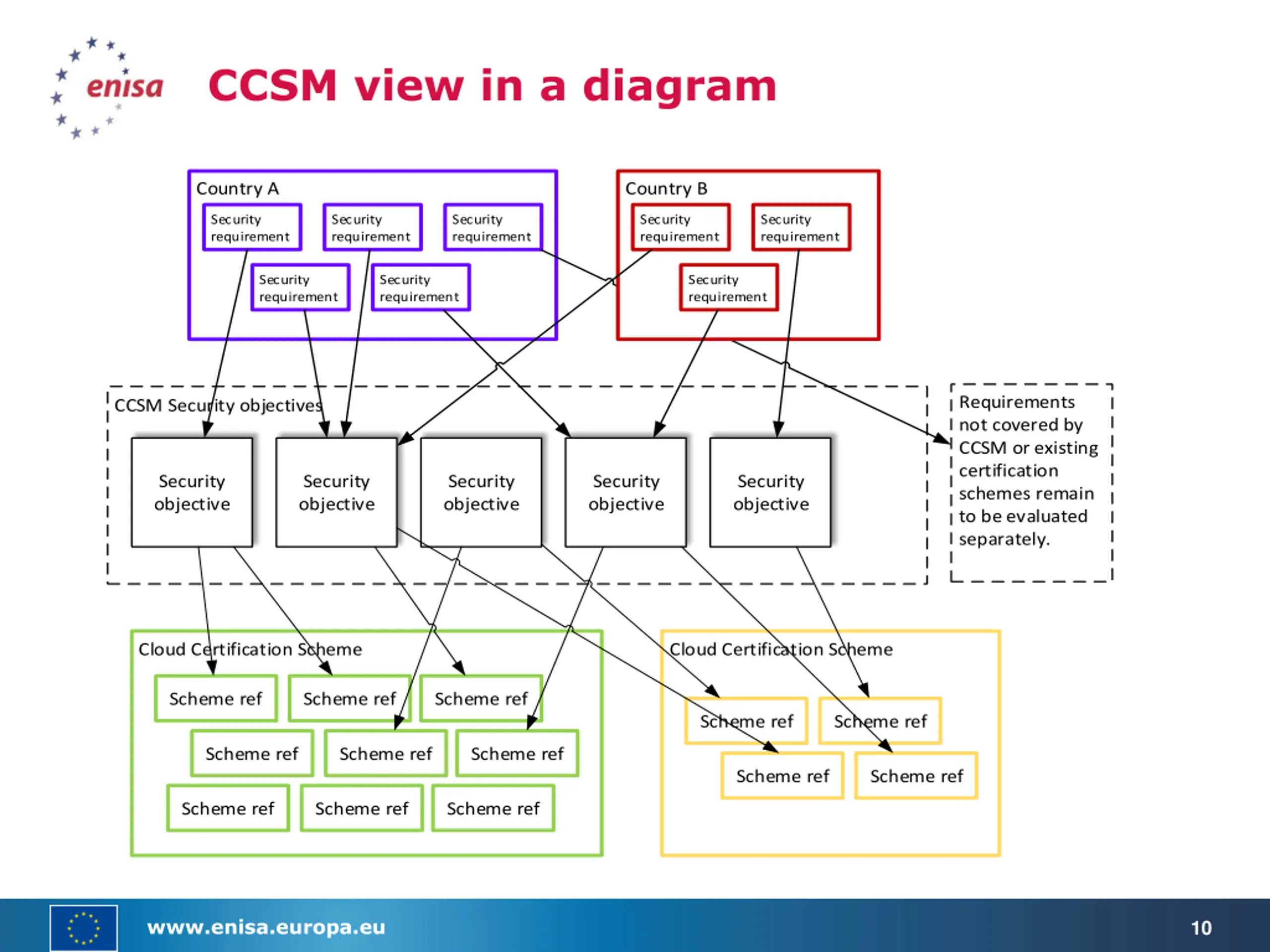 enisa

CCSM view in a diagram

Country A

Security requirement

Security requirement

Security requirement

Security requirement

Security requirement

Country B

Security requirement

Security requirement

Security requirement

CCSM Security objectives

Security objective

Security objective

Security objective

Security objective

Security objective

Requirements not covered by CCSM or existing certification schemes remain to be evaluated separately.

Cloud Certification Scheme

Scheme ref

Scheme ref

Scheme ref

Scheme ref

Scheme ref

Scheme ref

Scheme ref

Scheme ref

Scheme ref

Cloud Certification Scheme

Scheme ref

Scheme ref

Scheme ref

Scheme ref

www.enisa.europa.eu

10